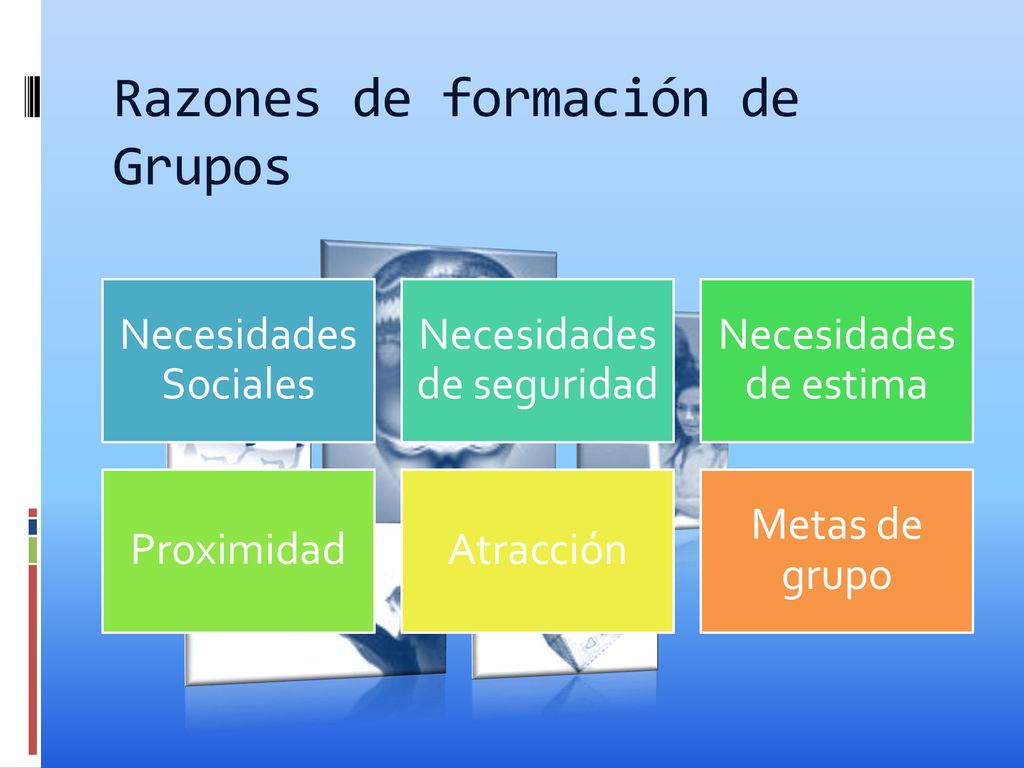 Razones de formación de Grupos

Necesidades Sociales

Necesidades de seguridad

Necesidades de estima

Proximidad

Atracción

Metas de grupo